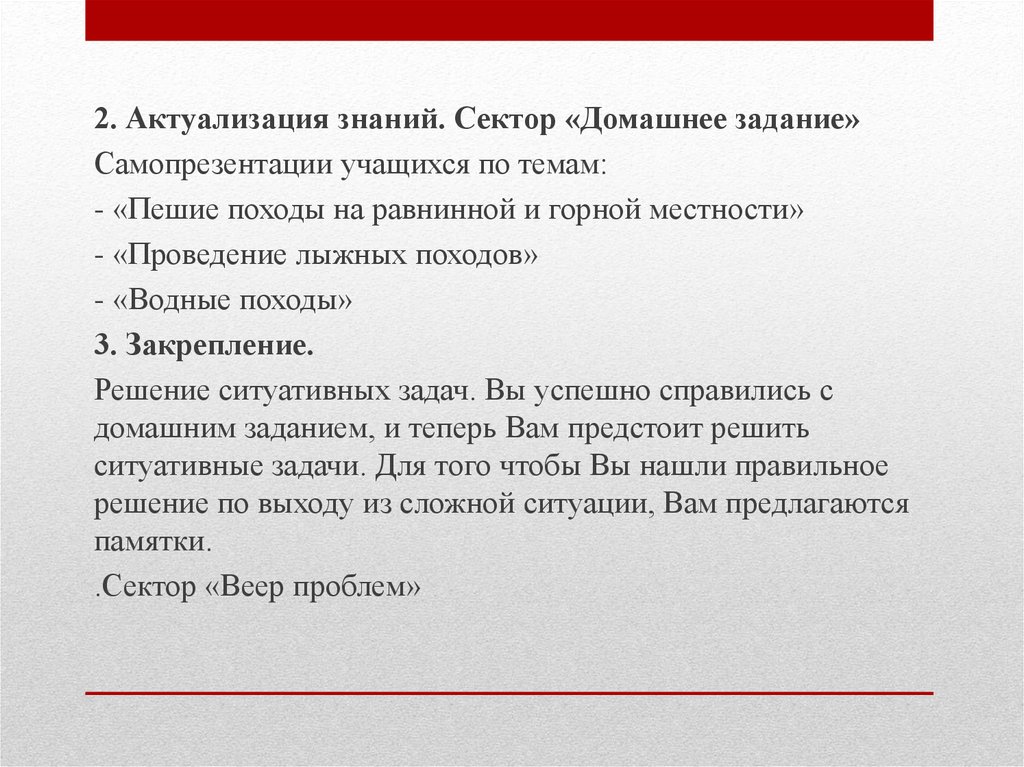 2. Актуализация знаний. Сектор «Домашнее задание»

Самопрезентации учащихся по темам:

- «Пешие походы на равнинной и горной местности»

- «Проведение лыжных походов»

- «Водные походы»

3. Закрепление.

Решение ситуативных задач. Вы успешно справились с домашним заданием, и теперь Вам предстоит решить ситуативные задачи. Для того чтобы Вы нашли правильное решение по выходу из сложной ситуации, Вам предлагаются памятки.

.Сектор «Веер проблем»